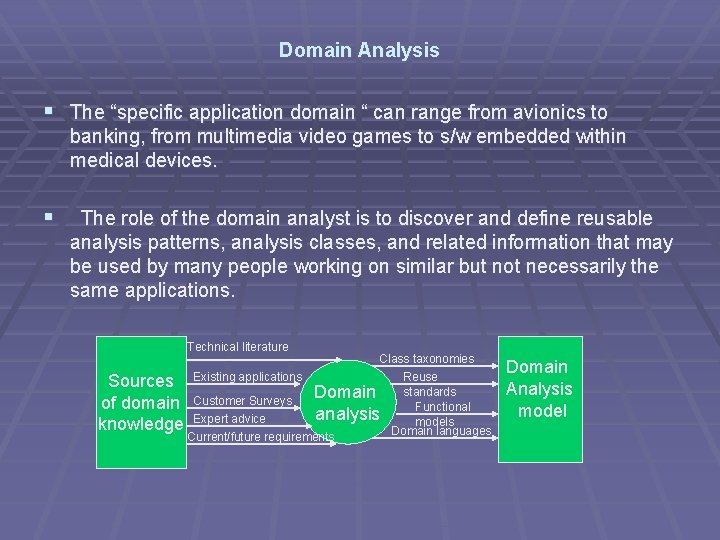 Domain Analysis

▪ The “specific application domain “ can range from avionics to banking, from multimedia video games to s/w embedded within medical devices.

▪ The role of the domain analyst is to discover and define reusable analysis patterns, analysis classes, and related information that may be used by many people working on similar but not necessarily the same applications.

Sources of domain knowledge

Technical literature
Existing applications
Customer Surveys
Expert advice
Current/future requirements

Domain analysis

Class taxonomies
Reuse standards
Functional models
Domain languages

Domain Analysis model